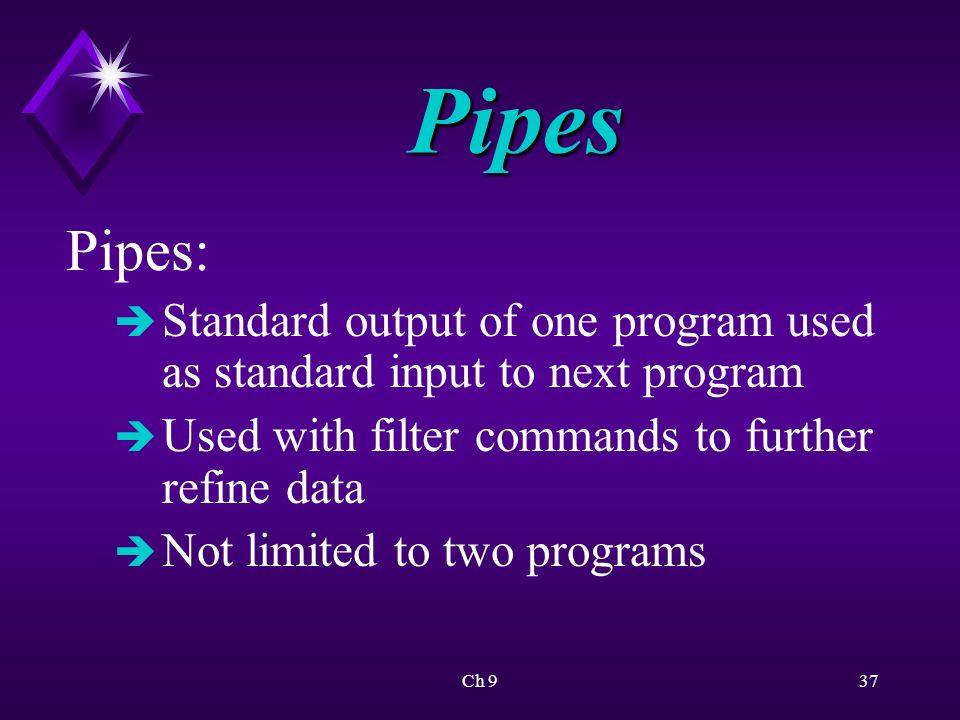 Pipes

Pipes:

➔ Standard output of one program used as standard input to next program

➔ Used with filter commands to further refine data

➔ Not limited to two programs

Ch 9

37